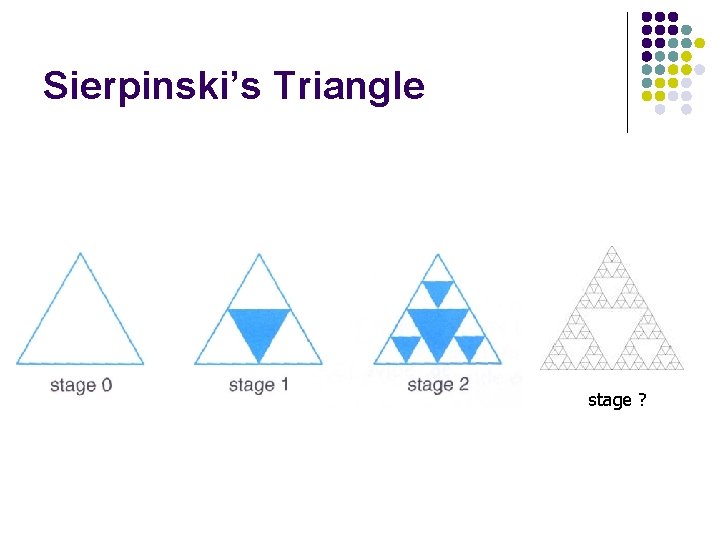 Sierpinski's Triangle

stage 0

stage 1

stage 2

stage ?